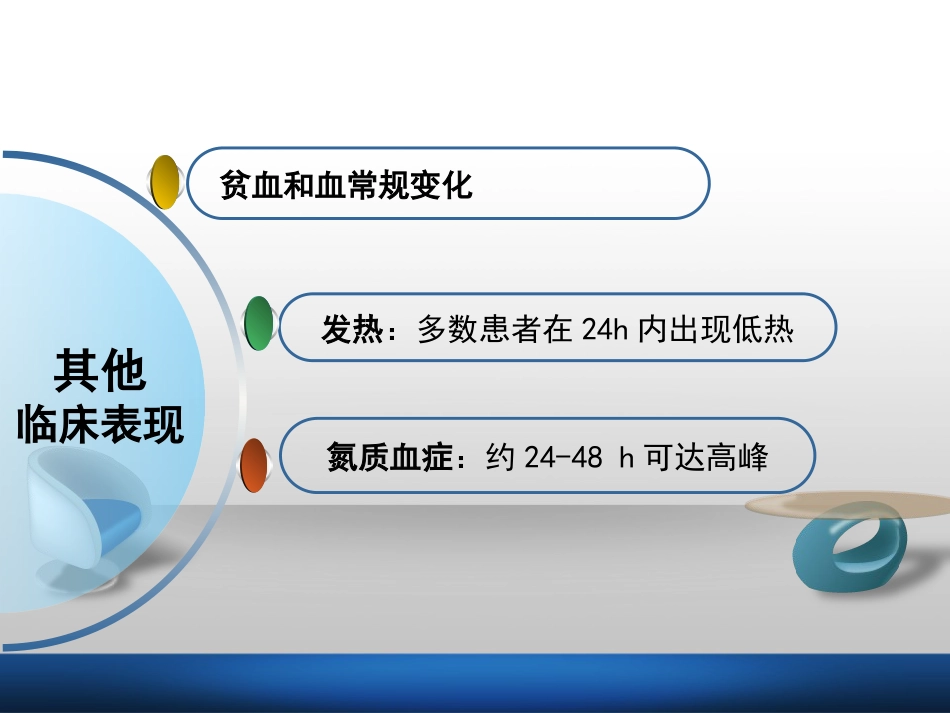 其他
临床表现

贫血和血常规变化

发热：多数患者在 24h 内出现低热

氮质血症：约 24-48 h 可达高峰